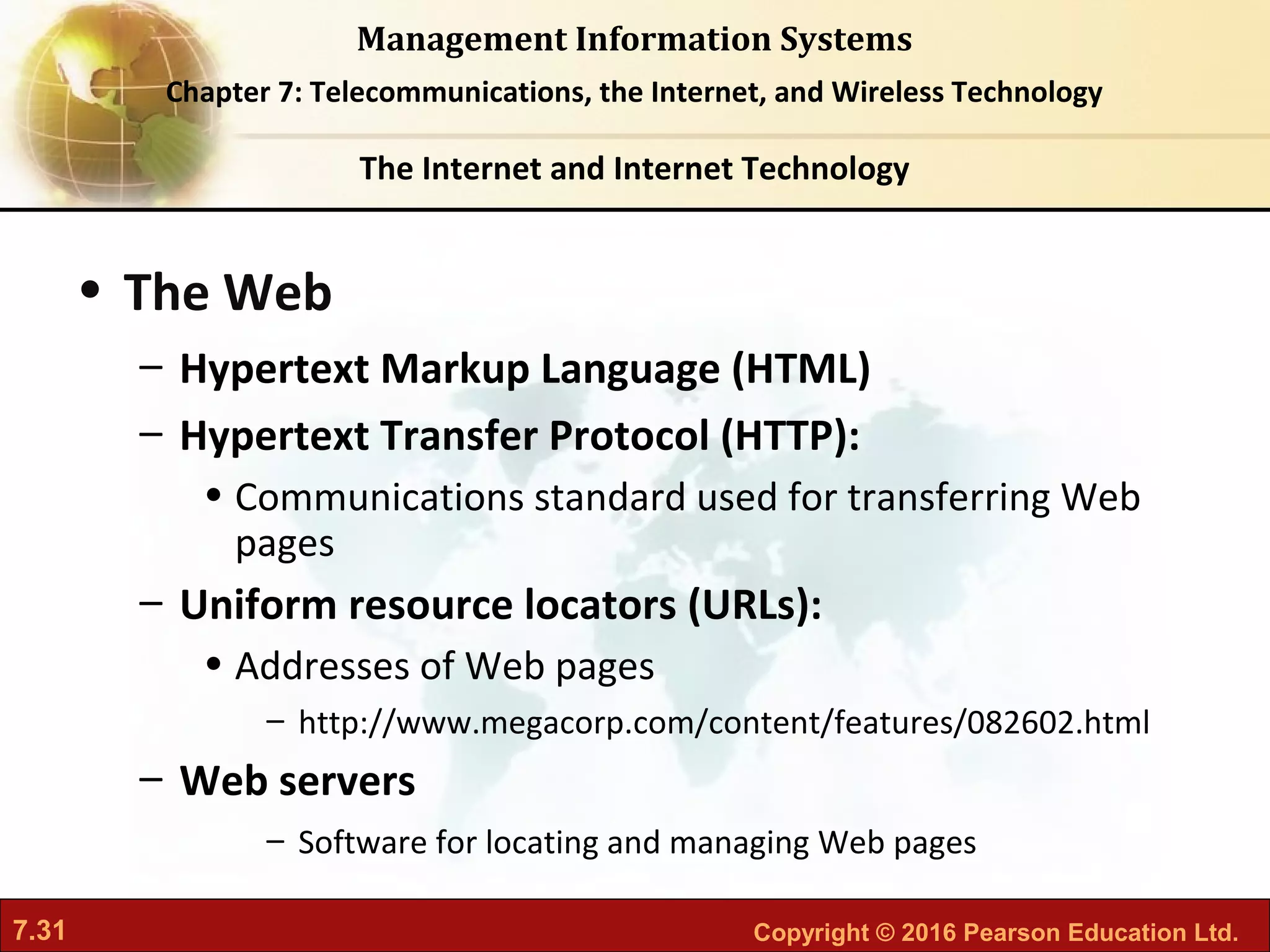 Management Information Systems

Chapter 7: Telecommunications, the Internet, and Wireless Technology

The Internet and Internet Technology

• The Web

– Hypertext Markup Language (HTML)

– Hypertext Transfer Protocol (HTTP):

• Communications standard used for transferring Web pages

– Uniform resource locators (URLs):

• Addresses of Web pages

– http://www.megacorp.com/content/features/082602.html

– Web servers

– Software for locating and managing Web pages

7.31

Copyright © 2016 Pearson Education Ltd.